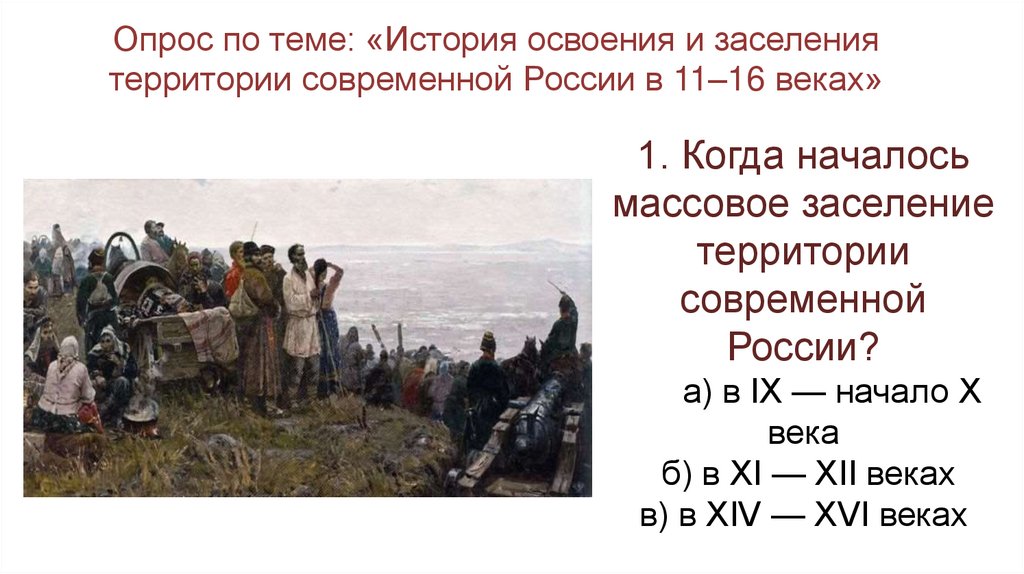 Опрос по теме: «История освоения и заселения территории современной России в 11–16 веках»

1. Когда началось массовое заселение территории современной России?

а) в IX — начало X века

б) в XI — XII веках

в) в XIV — XVI веках